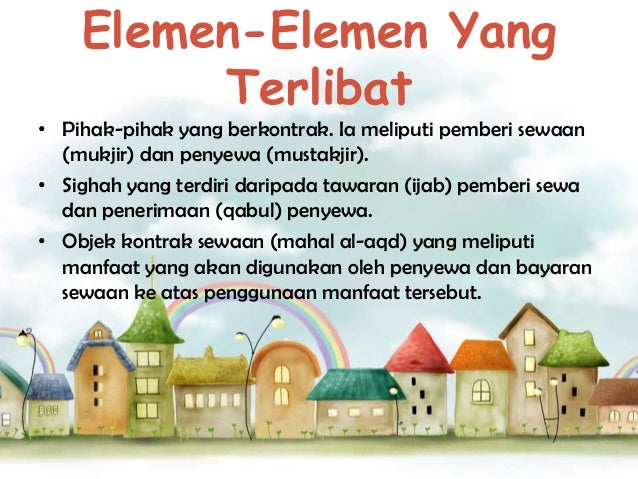 Elemen-Elemen Yang Terlibat

• Pihak-pihak yang berkontrak. Ia meliputi pemberi sewaan (mukjir) dan penyewa (mustakjir).

• Sighah yang terdiri daripada tawaran (ijab) pemberi sewa dan penerimaan (qabul) penyewa.

• Objek kontrak sewaan (mahal al-aqd) yang meliputi manfaat yang akan digunakan oleh penyewa dan bayaran sewaan ke atas penggunaan manfaat tersebut.